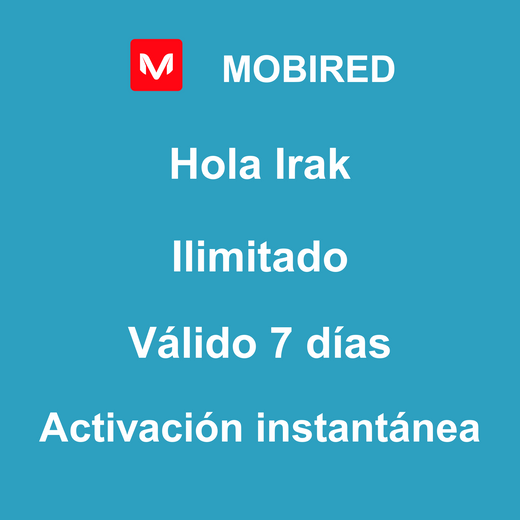 M MOBIRED

Hola Irak

Ilimitado

Válido 7 días

Activación instantánea